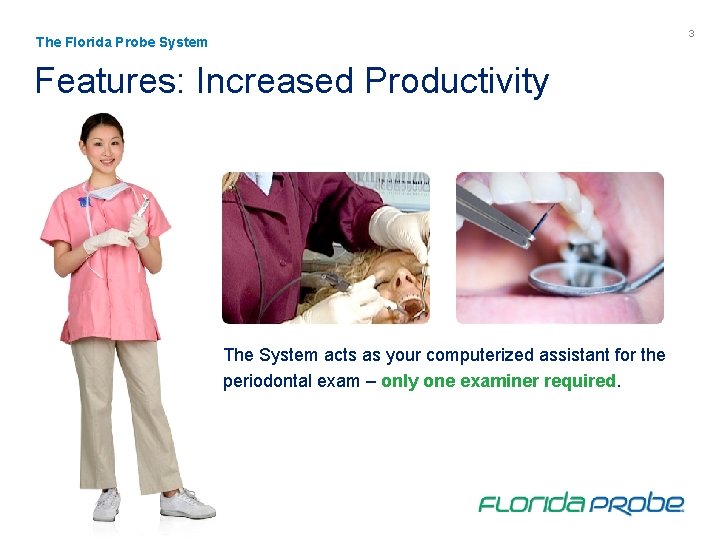 The Florida Probe System

3

Features: Increased Productivity

The System acts as your computerized assistant for the periodontal exam – only one examiner required.

FLORIDA PROBE